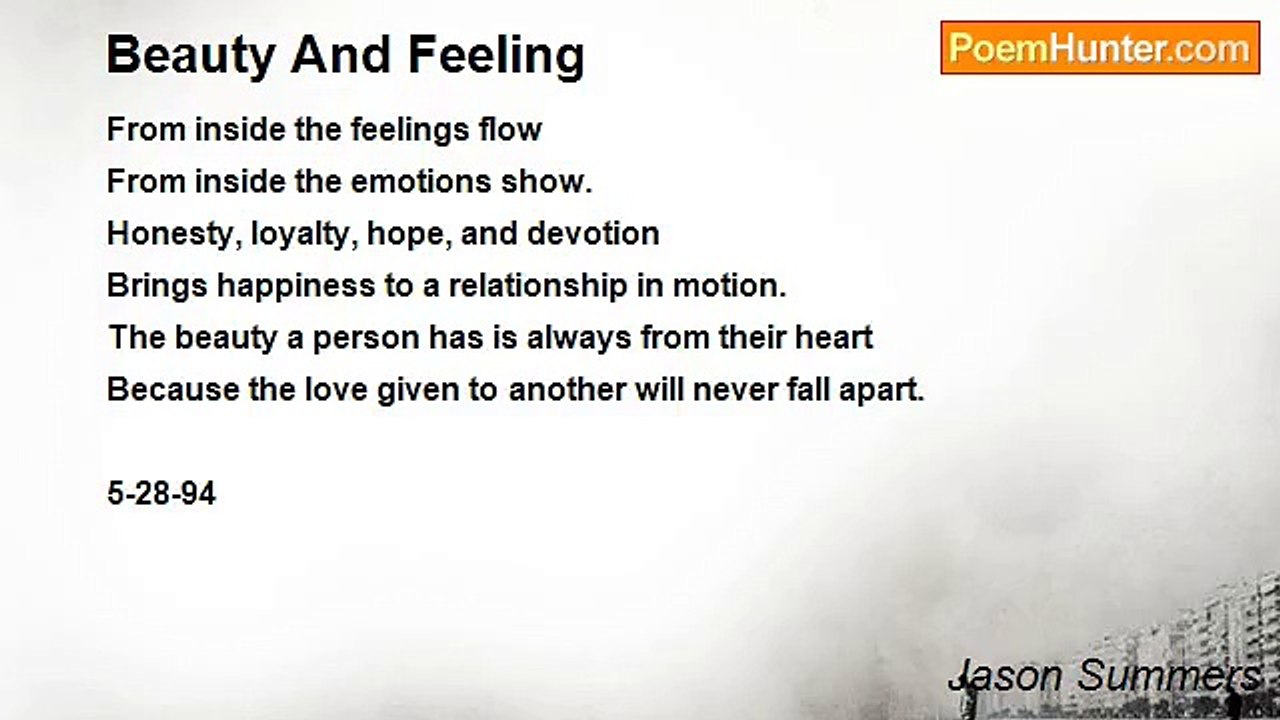 Beauty And Feeling

PoemHunter.com

From inside the feelings flow
From inside the emotions show.
Honesty, loyalty, hope, and devotion
Brings happiness to a relationship in motion.
The beauty a person has is always from their heart
Because the love given to another will never fall apart.

5-28-94

Jason Summers